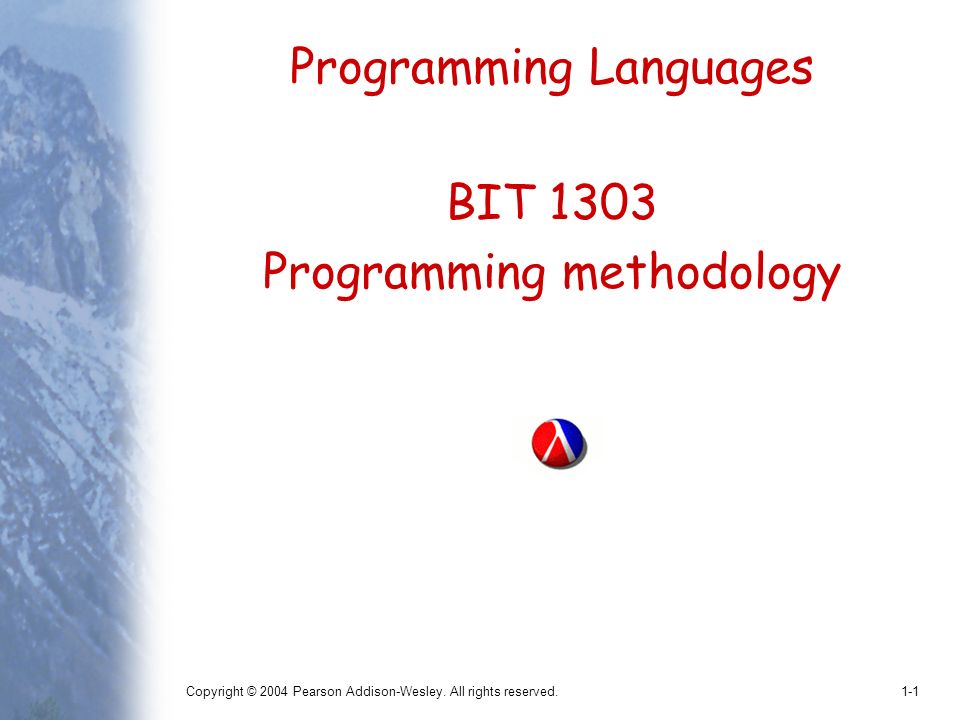 Programming Languages

BIT 1303
Programming methodology

Copyright © 2004 Pearson Addison-Wesley. All rights reserved.

1-1